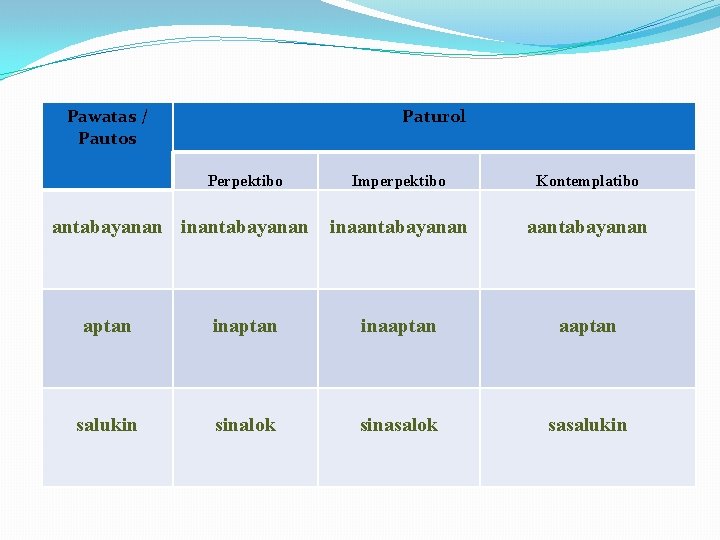 | Pawatas / Pautos | Paturol | | |
|---|---|---|---|
| | Perpektibo | Imperpektibo | Kontemplatibo |
| antabayanan | inantabayanan | inaantabayanan | aantabayanan |
| aptan | inaptan | inaaptan | aaptan |
| salukin | sinalok | sinasalok | sasalukin |